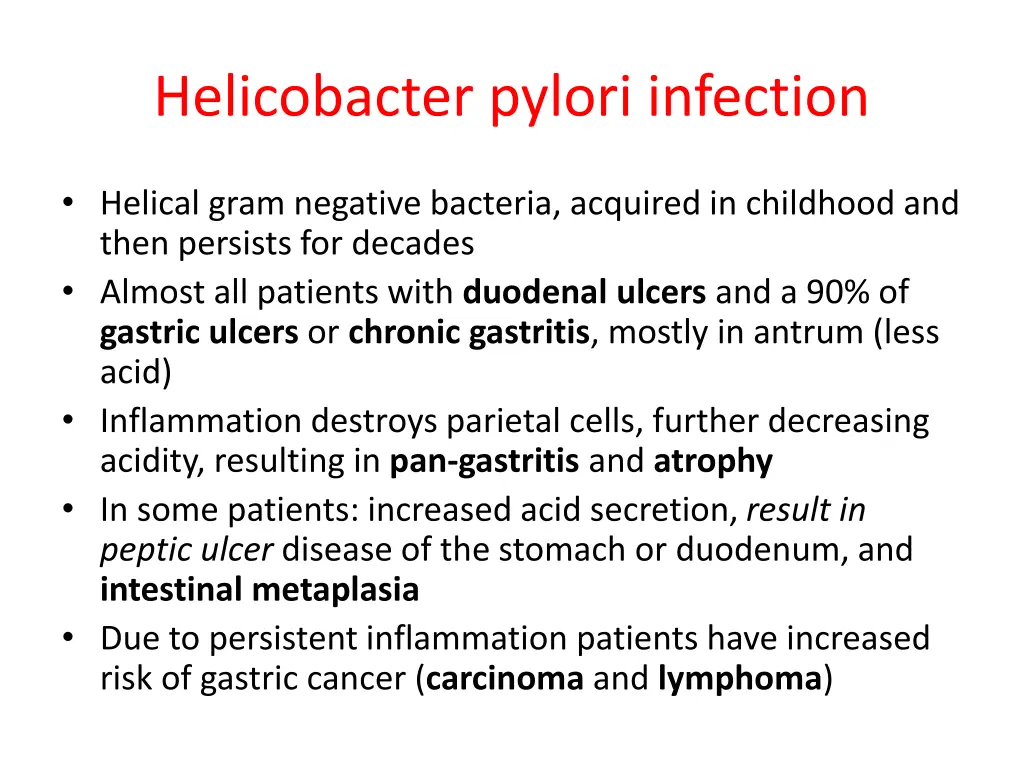 Helicobacter pylori infection

• Helical gram negative bacteria, acquired in childhood and then persists for decades
• Almost all patients with duodenal ulcers and a 90% of gastric ulcers or chronic gastritis, mostly in antrum (less acid)
• Inflammation destroys parietal cells, further decreasing acidity, resulting in pan-gastritis and atrophy
• In some patients: increased acid secretion, result in peptic ulcer disease of the stomach or duodenum, and intestinal metaplasia
• Due to persistent inflammation patients have increased risk of gastric cancer (carcinoma and lymphoma)